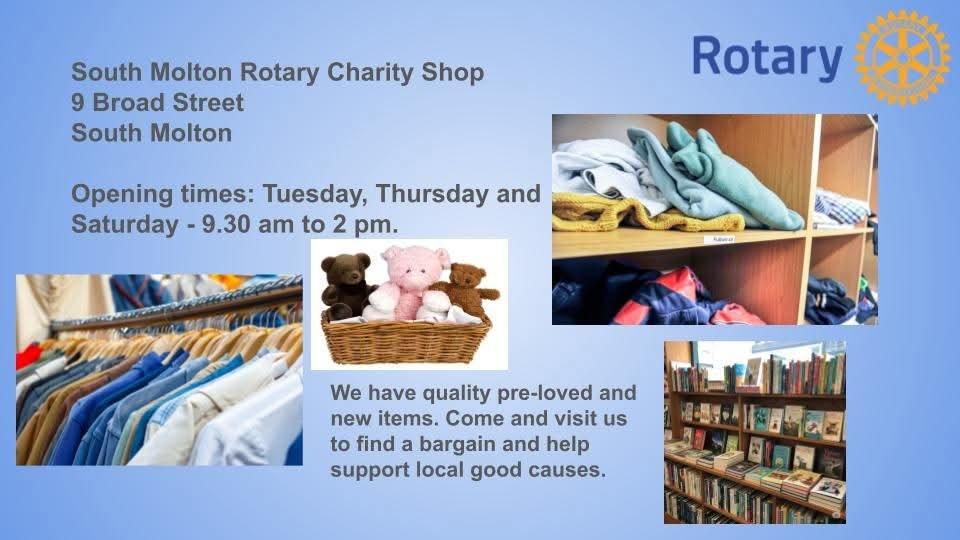 Rotary

South Molton Rotary Charity Shop
9 Broad Street
South Molton

Opening times: Tuesday, Thursday and Saturday - 9.30 am to 2 pm.

We have quality pre-loved and new items. Come and visit us to find a bargain and help support local good causes.